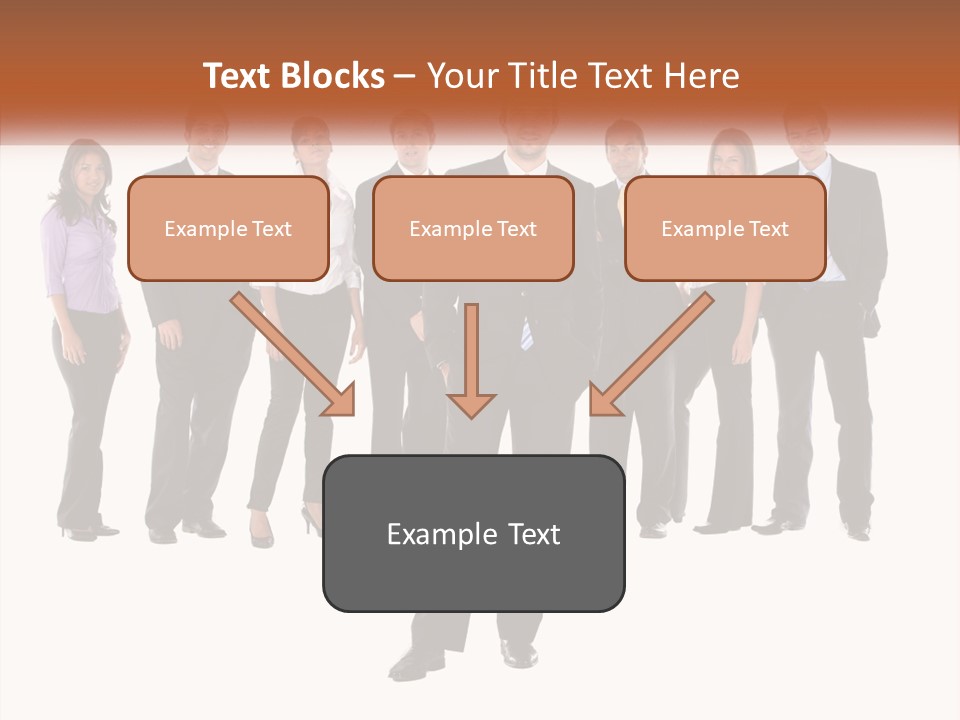 Text Blocks – Your Title Text Here

Example Text

Example Text

Example Text

Example Text